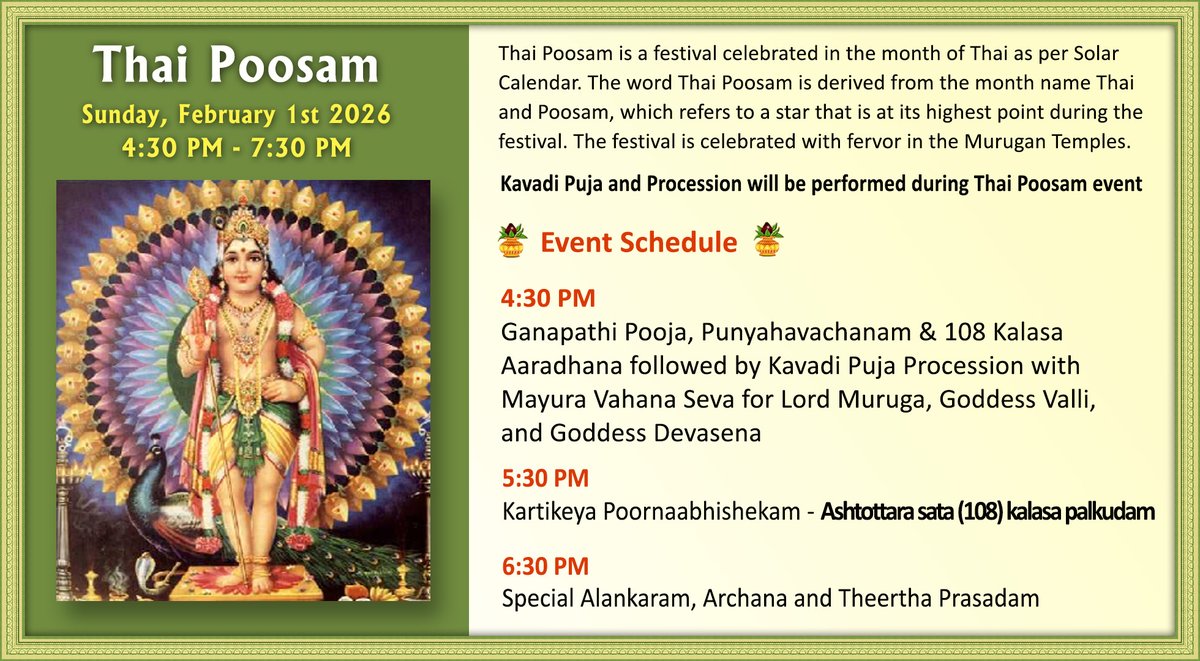 Thai Poosam
Sunday, February 1st 2026
4:30 PM - 7:30 PM

Thai Poosam is a festival celebrated in the month of Thai as per Solar Calendar. The word Thai Poosam is derived from the month name Thai and Poosam, which refers to a star that is at its highest point during the festival. The festival is celebrated with fervor in the Murugan Temples.

Kavadi Puja and Procession will be performed during Thai Poosam event

Event Schedule

4:30 PM
Ganapathi Pooja, Punyahavachanam & 108 Kalasa Aaradhana followed by Kavadi Puja Procession with Mayura Vahana Seva for Lord Muruga, Goddess Valli, and Goddess Devasena

5:30 PM
Kartikeya Poornaabhishekam - Ashtottara sata (108) kalasa palkudam

6:30 PM
Special Alankaram, Archana and Theertha Prasadam